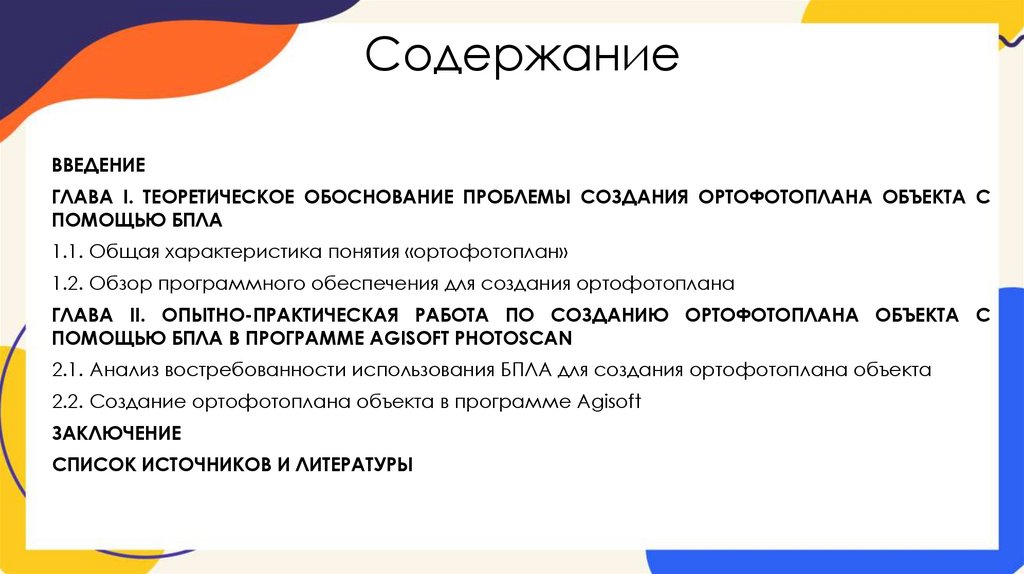 Содержание

ВВЕДЕНИЕ

ГЛАВА I. ТЕОРЕТИЧЕСКОЕ ОБОСНОВАНИЕ ПРОБЛЕМЫ СОЗДАНИЯ ОРТОФОТОПЛАНА ОБЪЕКТА С ПОМОЩЬЮ БПЛА

1.1. Общая характеристика понятия «ортофотоплан»

1.2. Обзор программного обеспечения для создания ортофотоплана

ГЛАВА II. ОПЫТНО-ПРАКТИЧЕСКАЯ РАБОТА ПО СОЗДАНИЮ ОРТОФОТОПЛАНА ОБЪЕКТА С ПОМОЩЬЮ БПЛА В ПРОГРАММЕ AGISOFT PHOTOSCAN

2.1. Анализ востребованности использования БПЛА для создания ортофотоплана объекта

2.2. Создание ортофотоплана объекта в программе Agisoft

ЗАКЛЮЧЕНИЕ

СПИСОК ИСТОЧНИКОВ И ЛИТЕРАТУРЫ